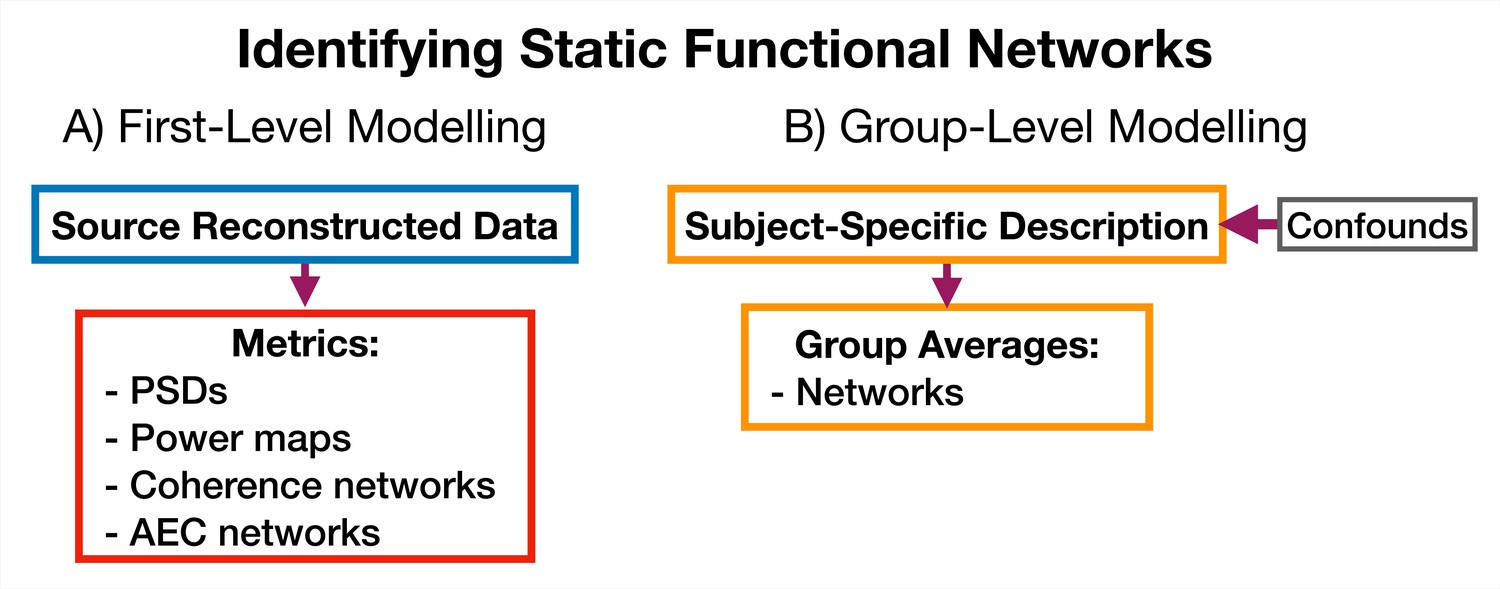 Identifying Static Functional Networks

A) First-Level Modelling

Source Reconstructed Data

Metrics:
- PSDs
- Power maps
- Coherence networks
- AEC networks

B) Group-Level Modelling

Subject-Specific Description

Confounds

Group Averages:
- Networks